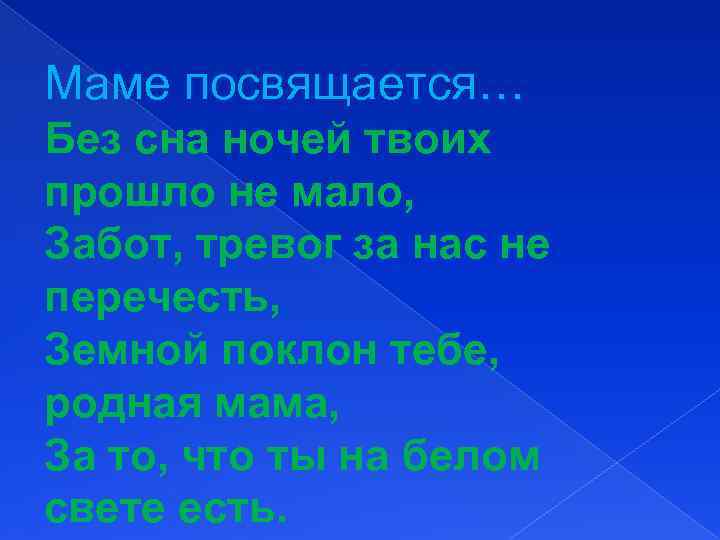 Маме посвящается…
Без сна ночей твоих прошло не мало,
Забот, тревог за нас не перечесть,
Земной поклон тебе, родная мама,
За то, что ты на белом свете есть.